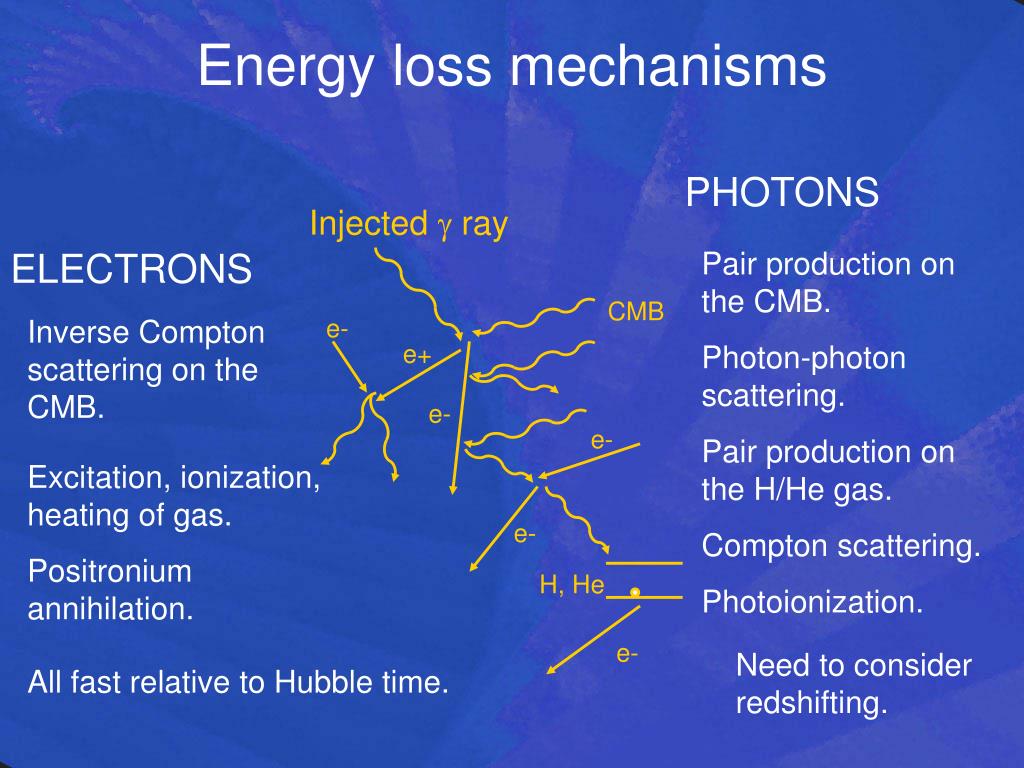 Energy loss mechanisms

ELECTRONS

Inverse Compton scattering on the CMB.

Excitation, ionization, heating of gas.

Positronium annihilation.

All fast relative to Hubble time.

Injected $\gamma$ ray

CMB

e-

e+

e-

e-

e-

H, He

e-

PHOTONS

Pair production on the CMB.

Photon-photon scattering.

Pair production on the H/He gas.

Compton scattering.

Photoionization.

Need to consider redshifting.